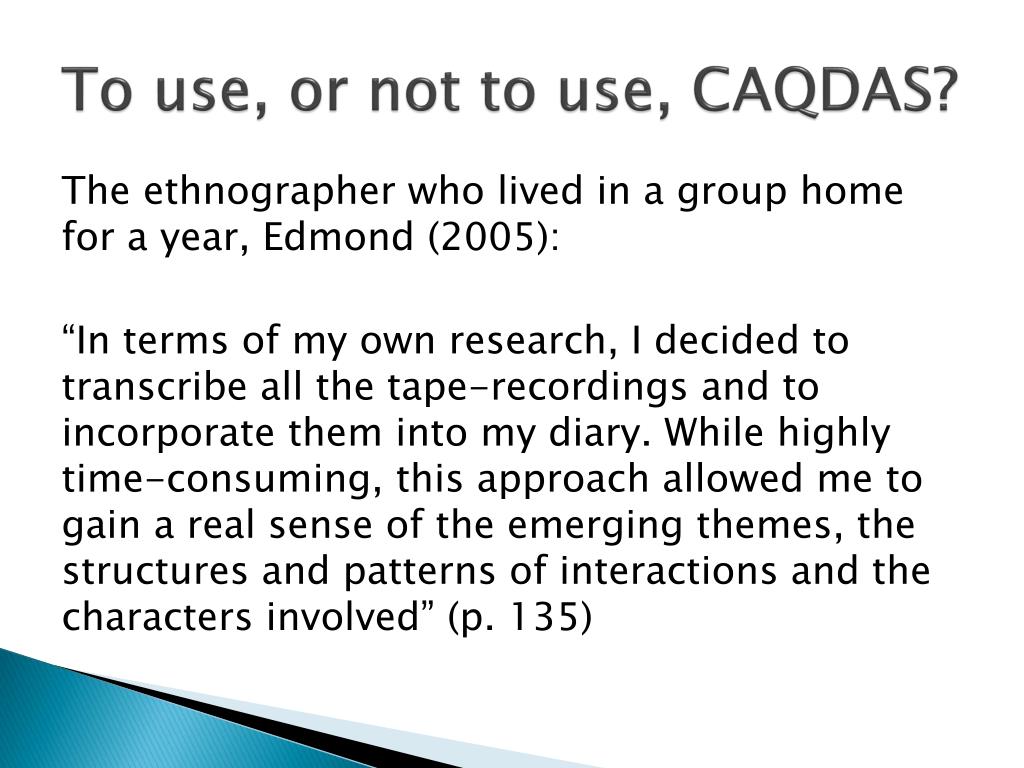 To use, or not to use, CAQDAS?

The ethnographer who lived in a group home for a year, Edmond (2005):

“In terms of my own research, I decided to transcribe all the tape-recordings and to incorporate them into my diary. While highly time-consuming, this approach allowed me to gain a real sense of the emerging themes, the structures and patterns of interactions and the characters involved” (p. 135)